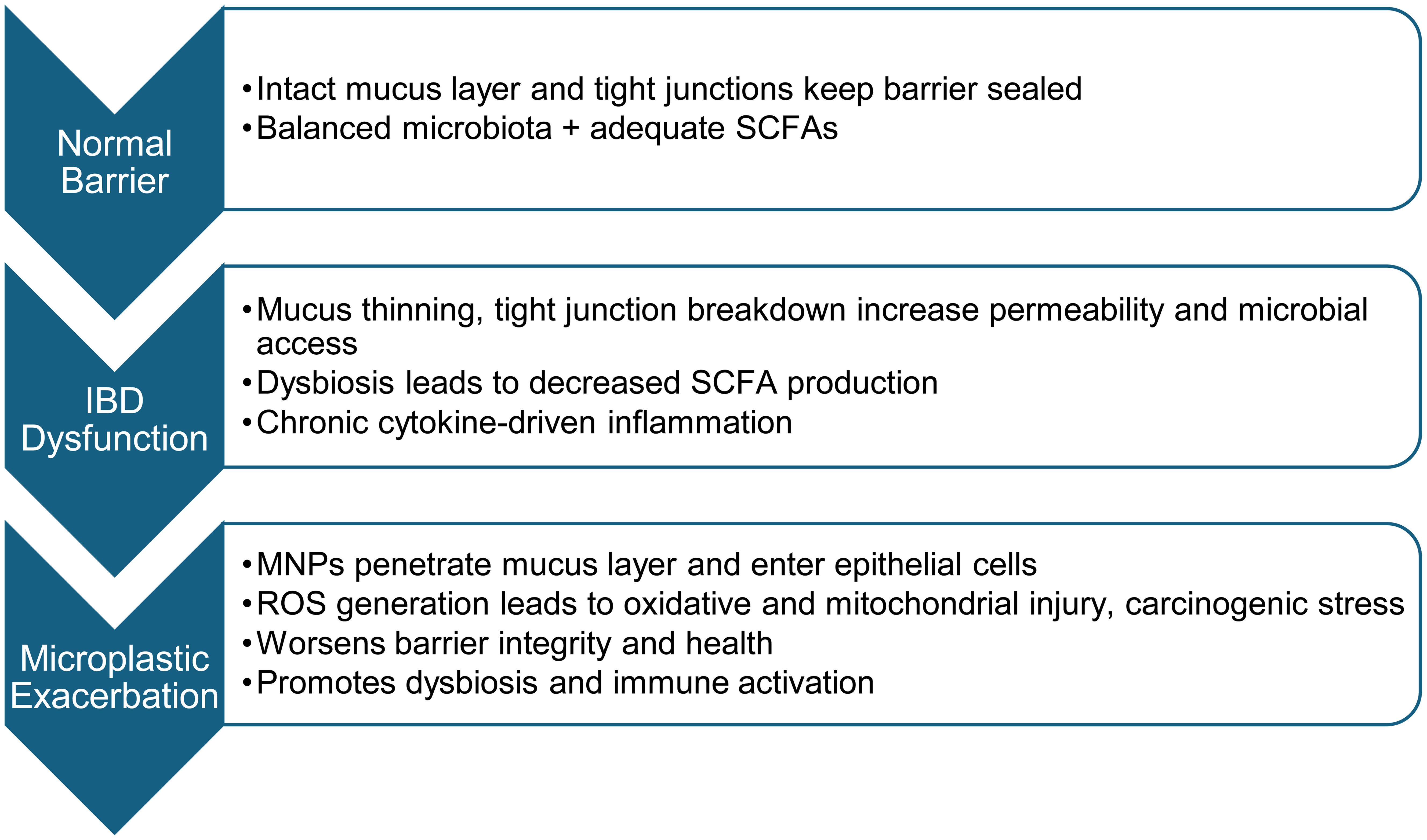 Normal Barrier

• Intact mucus layer and tight junctions keep barrier sealed
• Balanced microbiota + adequate SCFAs

IBD Dysfunction

• Mucus thinning, tight junction breakdown increase permeability and microbial access
• Dysbiosis leads to decreased SCFA production
• Chronic cytokine-driven inflammation

Microplastic Exacerbation

• MNPs penetrate mucus layer and enter epithelial cells
• ROS generation leads to oxidative and mitochondrial injury, carcinogenic stress
• Worsens barrier integrity and health
• Promotes dysbiosis and immune activation